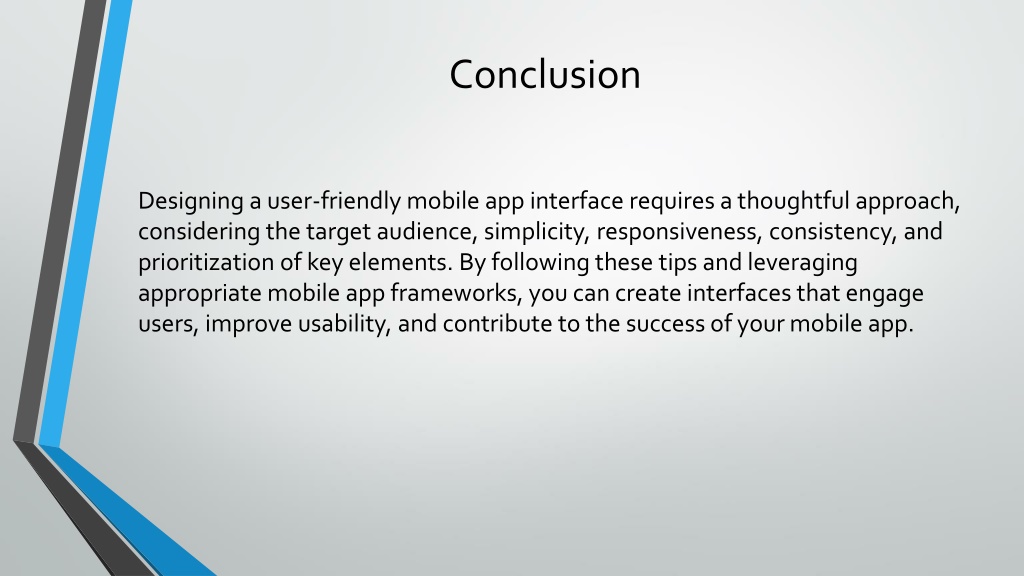 Conclusion

Designing a user-friendly mobile app interface requires a thoughtful approach, considering the target audience, simplicity, responsiveness, consistency, and prioritization of key elements. By following these tips and leveraging appropriate mobile app frameworks, you can create interfaces that engage users, improve usability, and contribute to the success of your mobile app.